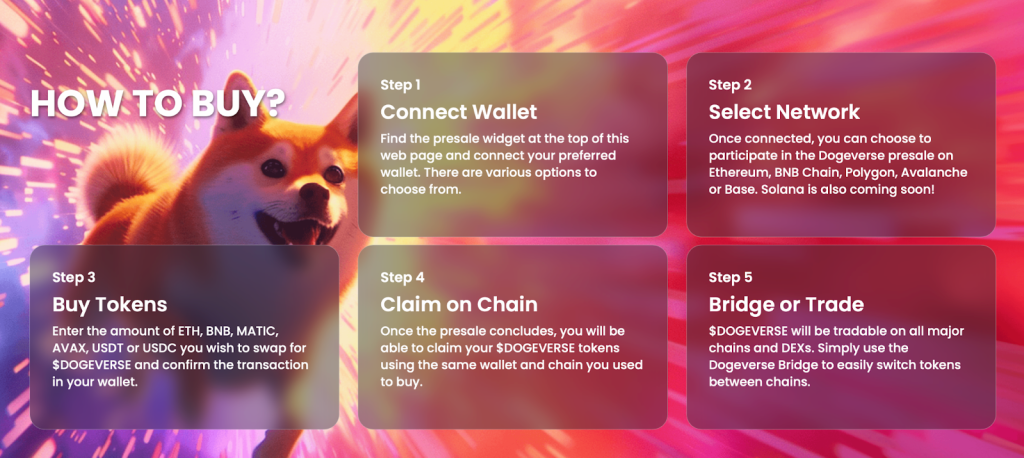 HOW TO BUY?

Step 1
Connect Wallet
Find the presale widget at the top of this web page and connect your preferred wallet. There are various options to choose from.

Step 2
Select Network
Once connected, you can choose to participate in the Dogeverse presale on Ethereum, BNB Chain, Polygon, Avalanche or Base. Solana is also coming soon!

Step 3
Buy Tokens
Enter the amount of ETH, BNB, MATIC, AVAX, USDT or USDC you wish to swap for \$DOGEVERSE and confirm the transaction in your wallet.

Step 4
Claim on Chain
Once the presale concludes, you will be able to claim your \$DOGEVERSE tokens using the same wallet and chain you used to buy.

Step 5
Bridge or Trade
\$DOGEVERSE will be tradable on all major chains and DEXs. Simply use the Dogeverse Bridge to easily switch tokens between chains.